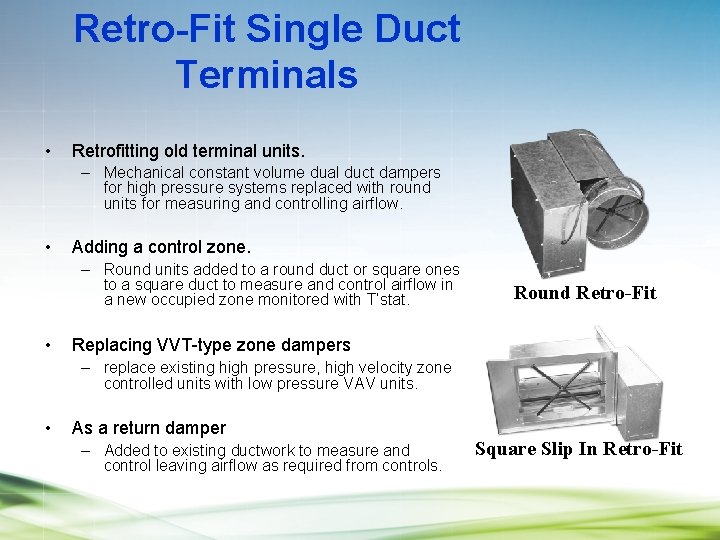 Retro-Fit Single Duct Terminals

• Retrofitting old terminal units.
– Mechanical constant volume dual duct dampers for high pressure systems replaced with round units for measuring and controlling airflow.

• Adding a control zone.
– Round units added to a round duct or square ones to a square duct to measure and control airflow in a new occupied zone monitored with T'stat.

• Replacing VVT-type zone dampers
– replace existing high pressure, high velocity zone controlled units with low pressure VAV units.

• As a return damper
– Added to existing ductwork to measure and control leaving airflow as required from controls.

Round Retro-Fit

Square Slip In Retro-Fit